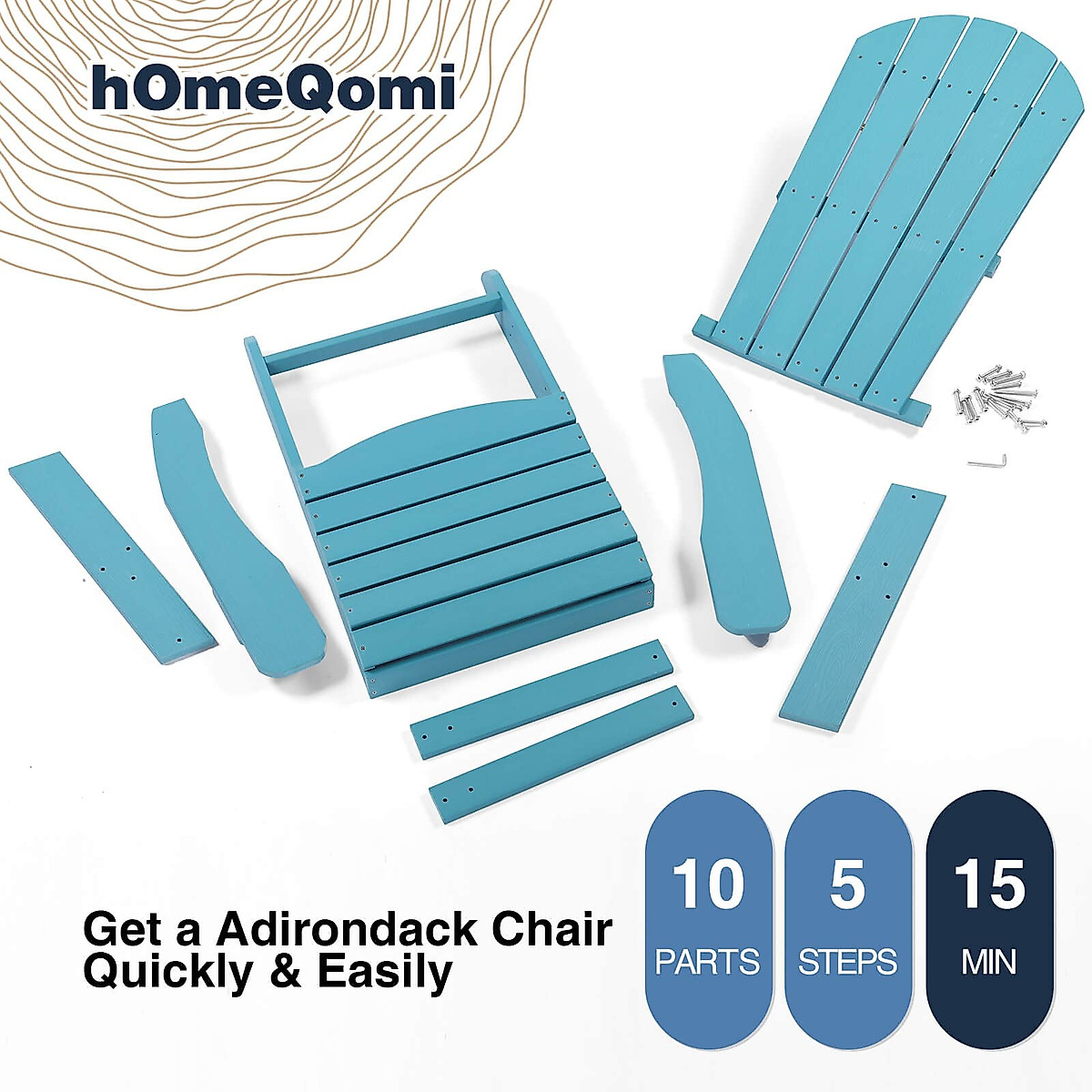 hOmeQomi

Get a Adirondack Chair Quickly & Easily

10 PARTS

5 STEPS

15 MIN